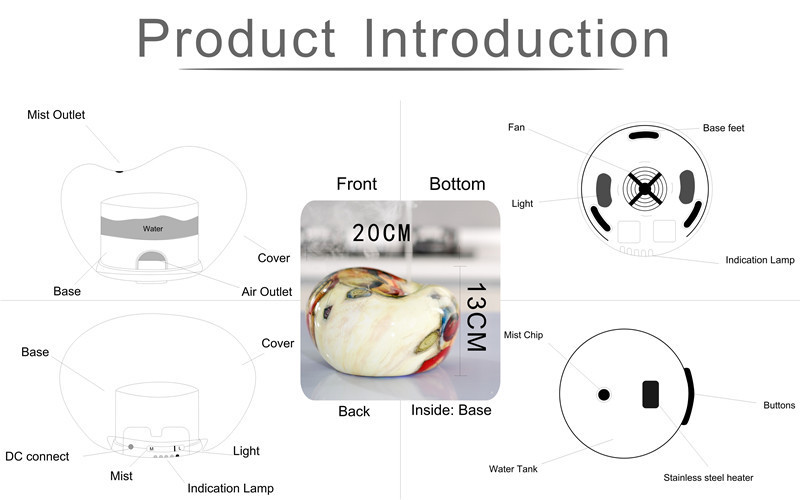 Product Introduction

Mist Outlet

Water

Cover

Base

Air Outlet

Front

Bottom

20CM

13CM

Back

Inside: Base

Fan

Base feet

Light

Indication Lamp

Base

Cover

M

L

DC connect

Light

Mist

Indication Lamp

Mist Chip

Buttons

Water Tank

Stainless steel heater